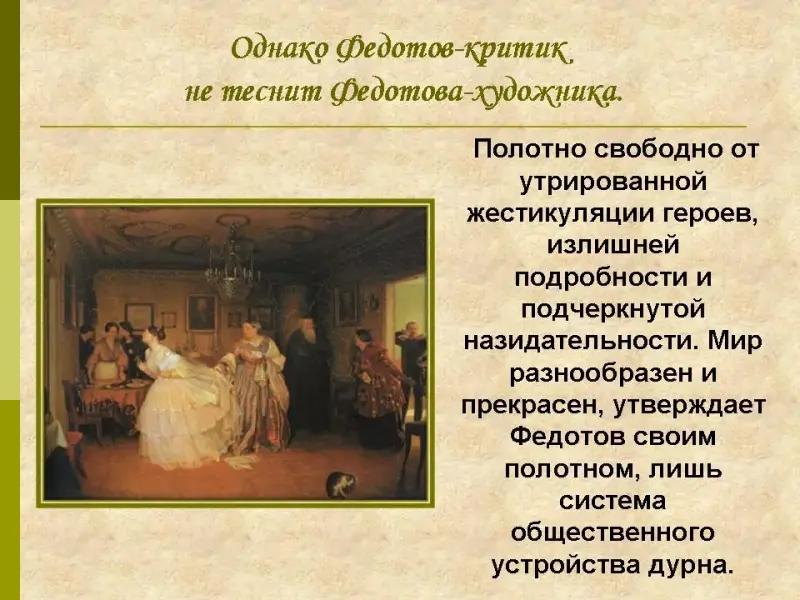 Однако Федотов-критик не теснит Федотова-художника.

Полотно свободно от утрированной жестикуляции героев, излишней подробности и подчеркнутой назидательности. Мир разнообразен и прекрасен, утверждает Федотов своим полотном, лишь система общественного устройства дурна.